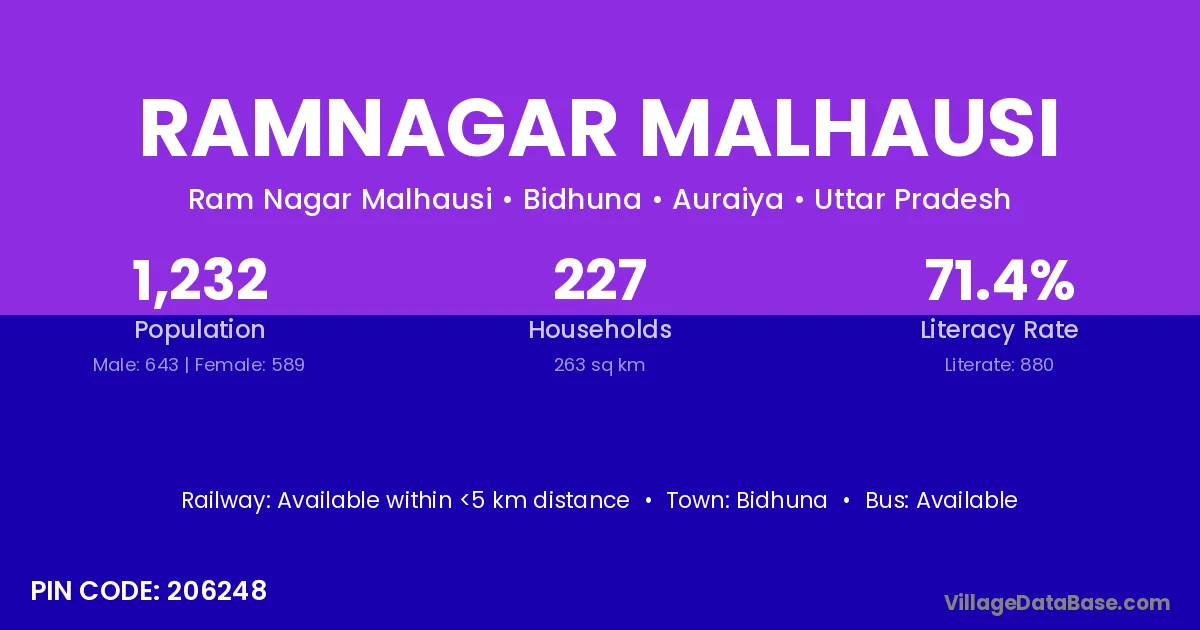 RAMNAGAR MALHAUSI

Ram Nagar Malhausi • Bidhuna • Auraiya • Uttar Pradesh

1,232
Population
Male: 643 | Female: 589

227
Households
263 sq km

71.4%
Literacy Rate
Literate: 880

Railway: Available within <5 km distance • Town: Bidhuna • Bus: Available

PIN CODE: 206248

VillageDataBase.com